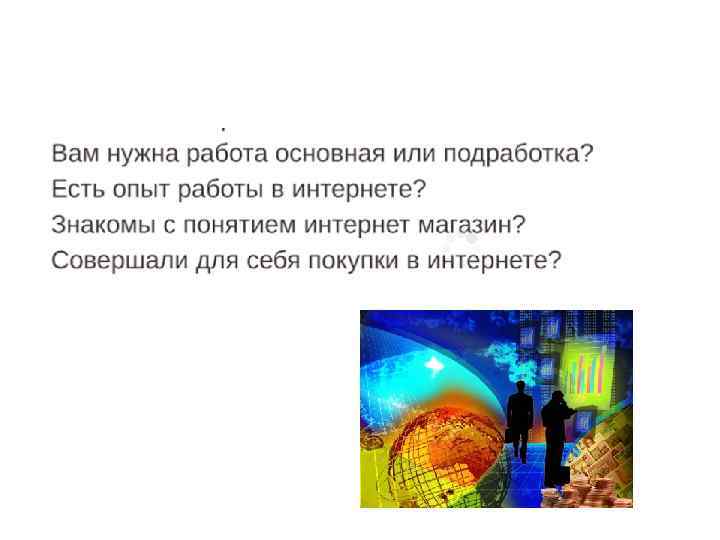 .
Вам нужна работа основная или подработка?
Есть опыт работы в интернете?
Знакомы с понятием интернет магазин?
Совершали для себя покупки в интернете?